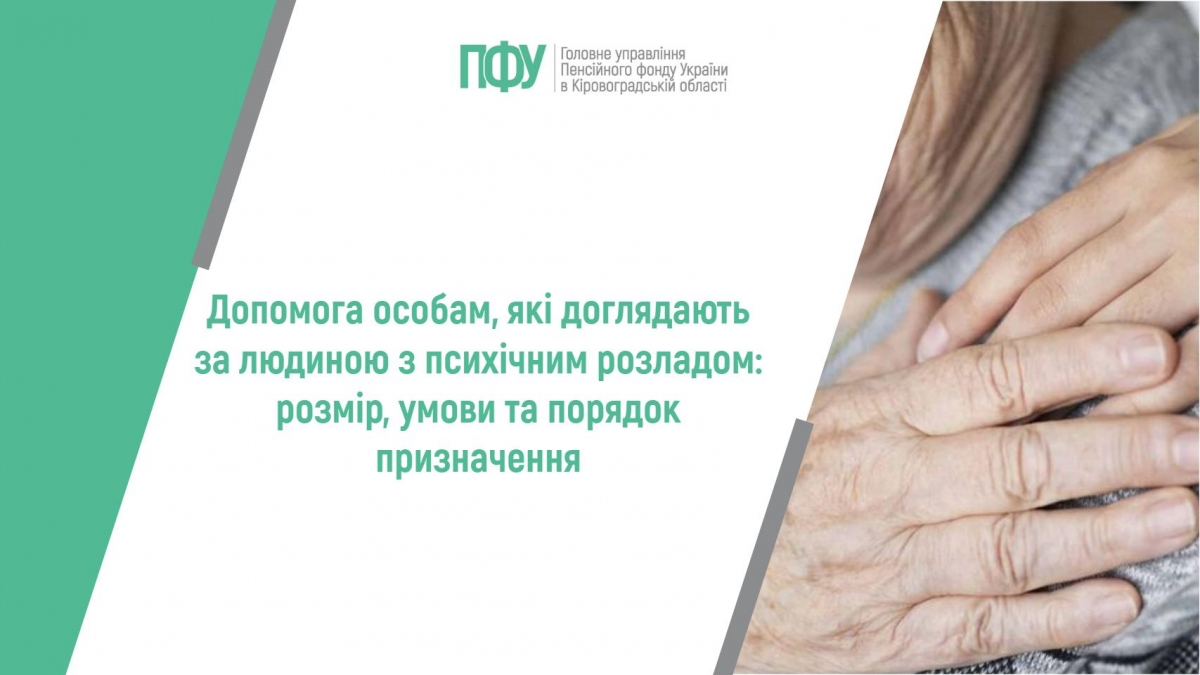 ПФУ Головне управління Пенсійного фонду України в Кіровоградській області

Допомога особам, які доглядають за людиною з психічним розладом: розмір, умови та порядок призначення